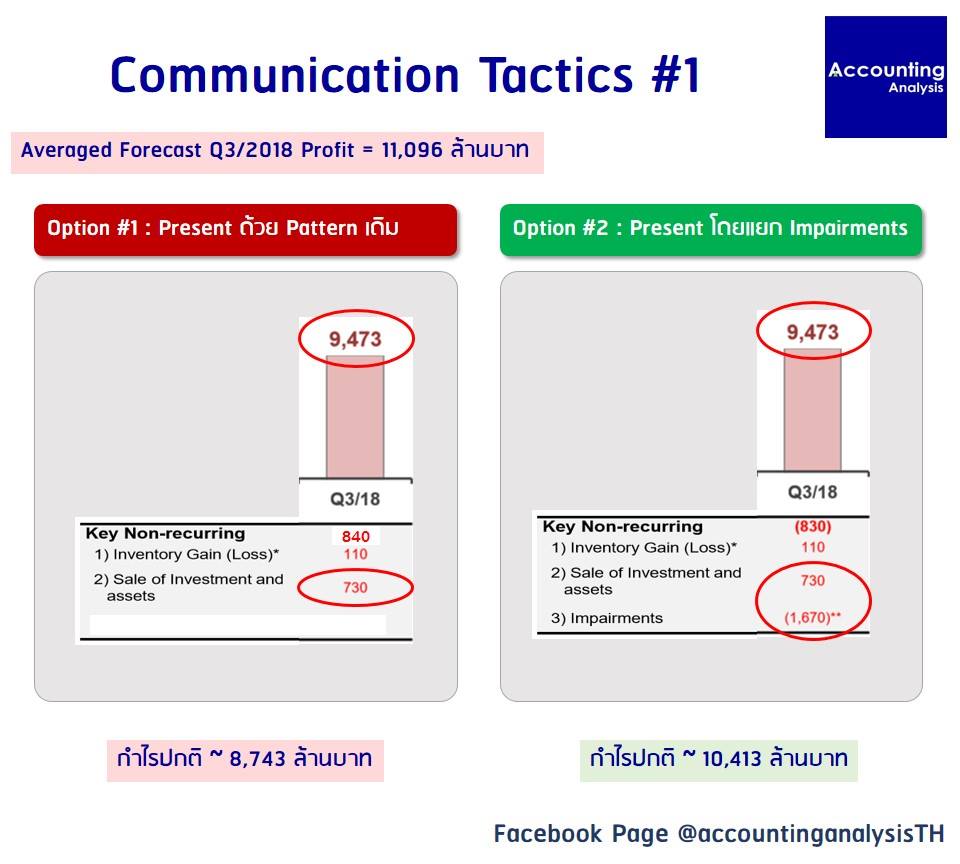 Communication Tactics #1

Accounting Analysis

Averaged Forecast Q3/2018 Profit = 11,096 ล้านบาท

Option #1 : Present ด้วย Pattern เดิม

9,473

Q3/18

| Key Non-recurring | 840 |
|---|---|
| 1) Inventory Gain (Loss)* | 110 |
| 2) Sale of Investment and assets | 730 |

กำไรปกติ ~ 8,743 ล้านบาท

Option #2 : Present โดยแยก Impairments

9,473

Q3/18

| Key Non-recurring | (830) |
|---|---|
| 1) Inventory Gain (Loss)* | 110 |
| 2) Sale of Investment and assets | 730 |
| 3) Impairments | (1,670)** |

กำไรปกติ ~ 10,413 ล้านบาท

Facebook Page @accountinganalysisTH